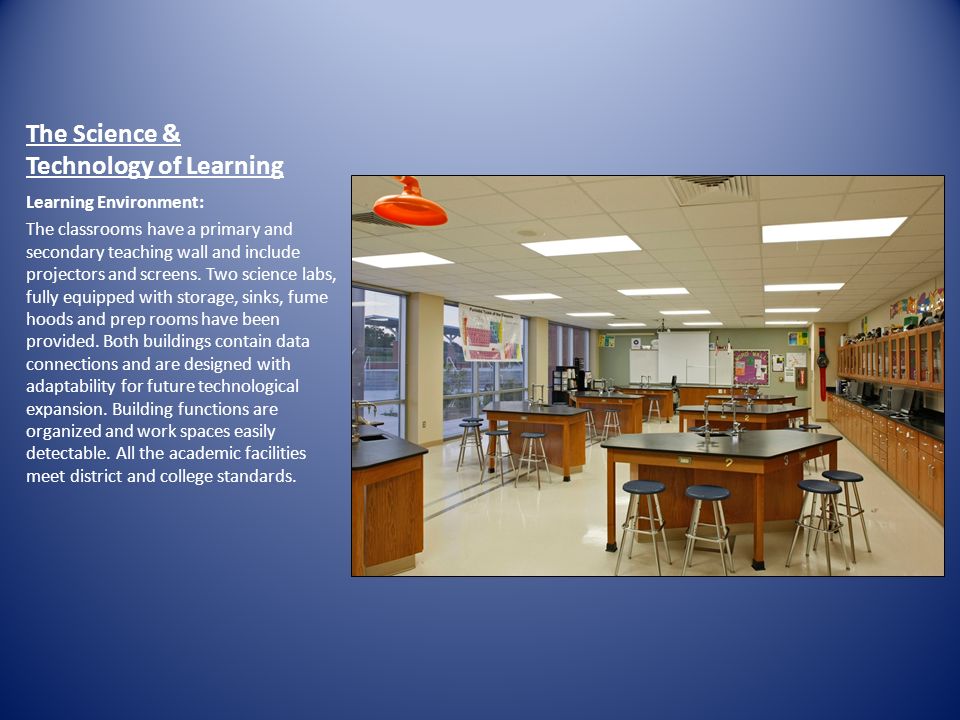 The Science & Technology of Learning

Learning Environment:

The classrooms have a primary and secondary teaching wall and include projectors and screens. Two science labs, fully equipped with storage, sinks, fume hoods and prep rooms have been provided. Both buildings contain data connections and are designed with adaptability for future technological expansion. Building functions are organized and work spaces easily detectable. All the academic facilities meet district and college standards.